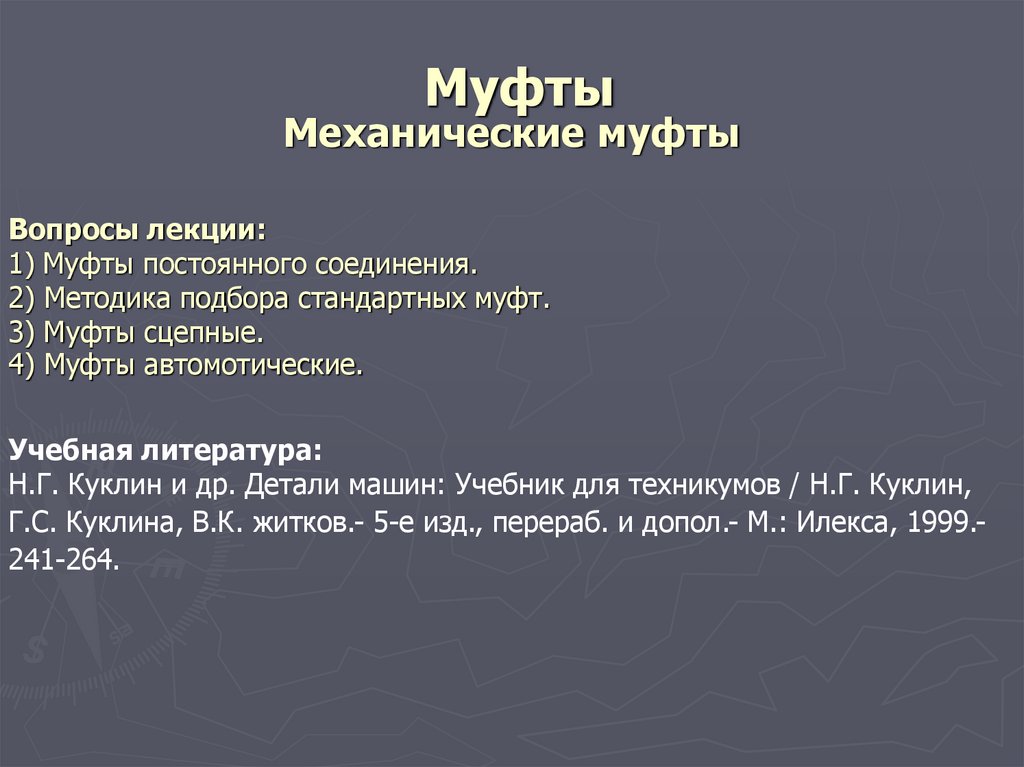 Муфты
Механические муфты

Вопросы лекции:
1) Муфты постоянного соединения.
2) Методика подбора стандартных муфт.
3) Муфты сцепные.
4) Муфты автомотические.

Учебная литература:
Н.Г. Куклин и др. Детали машин: Учебник для техникумов / Н.Г. Куклин, Г.С. Куклина, В.К. житков.- 5-е изд., перераб. и допол.- М.: Илекса, 1999.- 241-264.